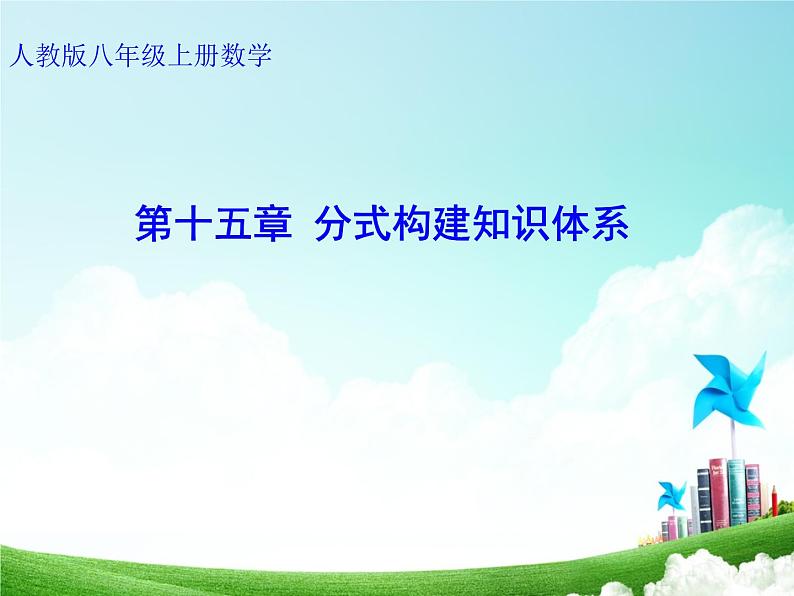 人教版八年级上册数学

第十五章 分式构建知识体系